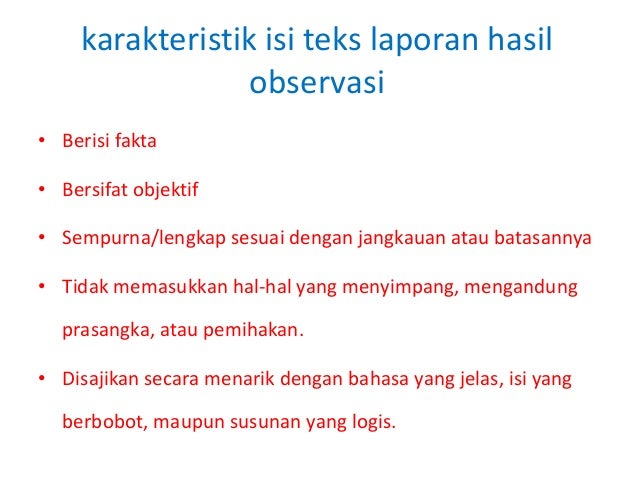 karakteristik isi teks laporan hasil observasi

• Berisi fakta
• Bersifat objektif
• Sempurna/lengkap sesuai dengan jangkauan atau batasannya
• Tidak memasukkan hal-hal yang menyimpang, mengandung prasangka, atau pemihakan.
• Disajikan secara menarik dengan bahasa yang jelas, isi yang berbobot, maupun susunan yang logis.